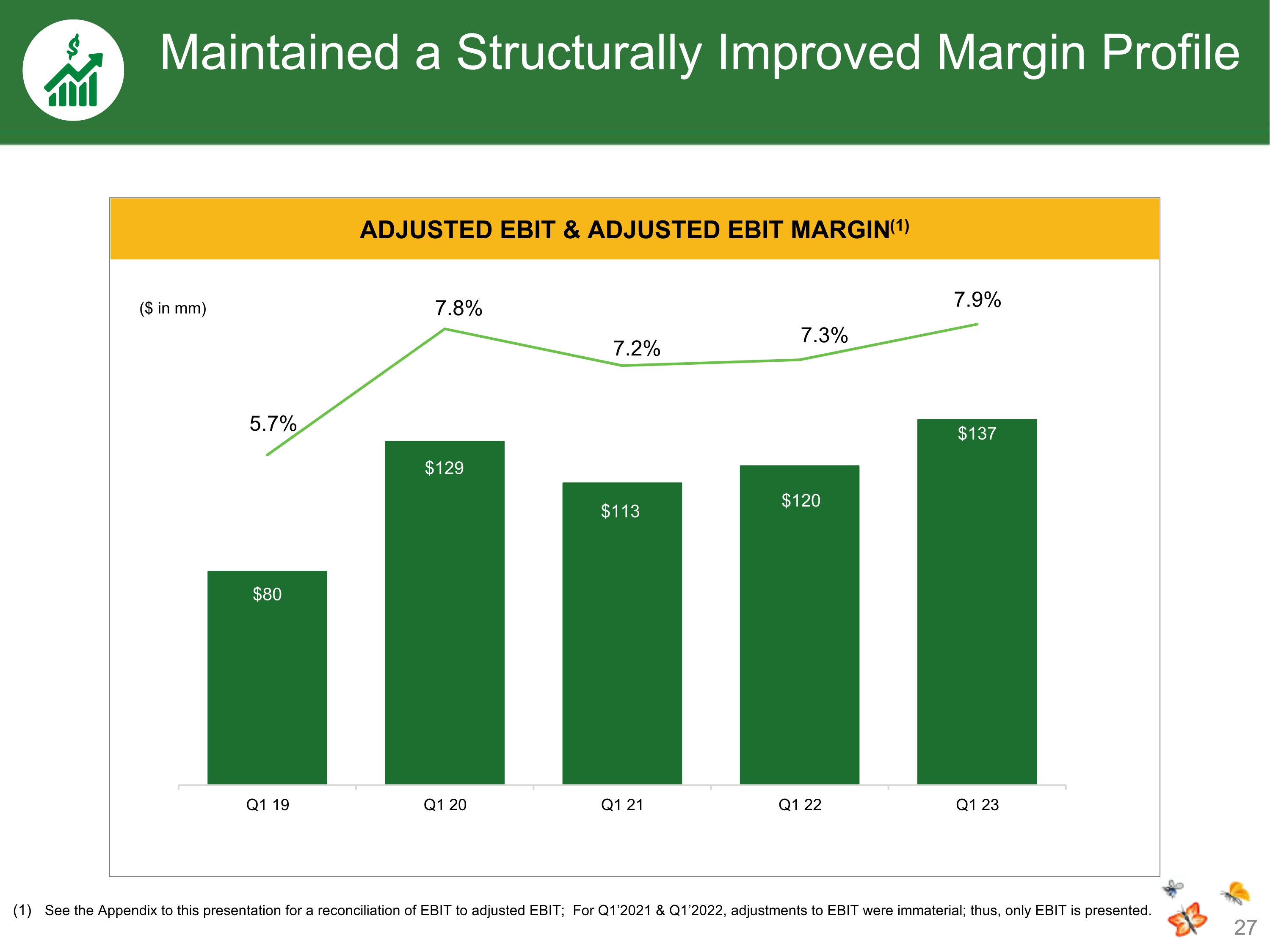 Maintained a Structurally Improved Margin Profile

ADJUSTED EBIT & ADJUSTED EBIT MARGIN$^{(1)}$

($ in mm)

5.7%
7.8%
7.2%
7.3%
7.9%

$80
$129
$113
$120
$137

Q1 19
Q1 20
Q1 21
Q1 22
Q1 23

(1) See the Appendix to this presentation for a reconciliation of EBIT to adjusted EBIT; For Q1'2021 & Q1'2022, adjustments to EBIT were immaterial; thus, only EBIT is presented.

27